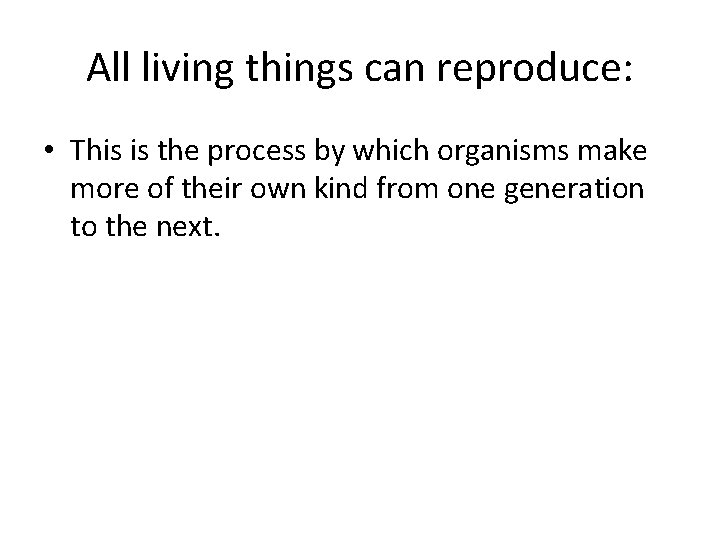 All living things can reproduce:

• This is the process by which organisms make more of their own kind from one generation to the next.